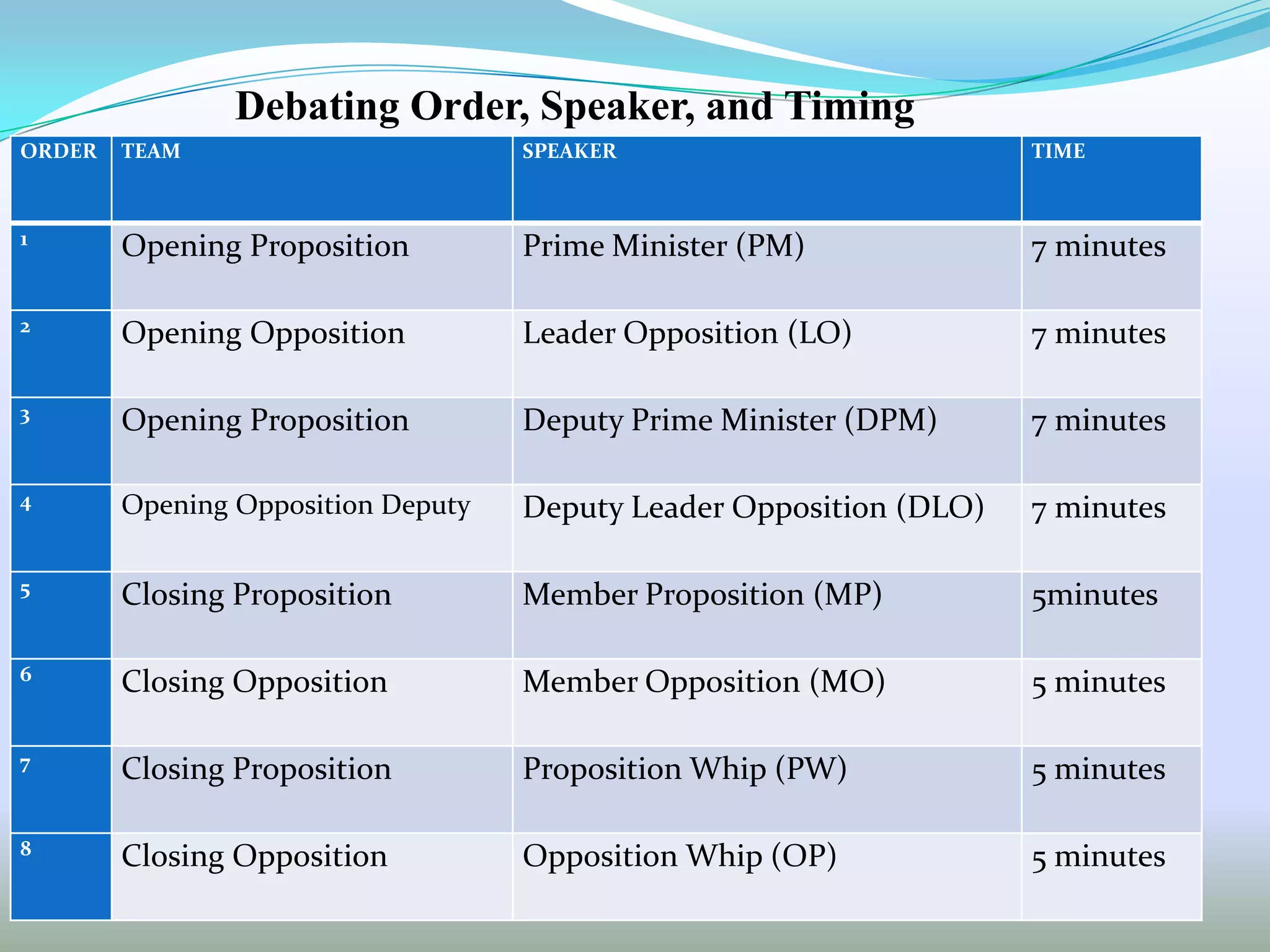 Debating Order, Speaker, and Timing

| ORDER | TEAM | SPEAKER | TIME |
|---|---|---|---|
| 1 | Opening Proposition | Prime Minister (PM) | 7 minutes |
| 2 | Opening Opposition | Leader Opposition (LO) | 7 minutes |
| 3 | Opening Proposition | Deputy Prime Minister (DPM) | 7 minutes |
| 4 | Opening Opposition Deputy | Deputy Leader Opposition (DLO) | 7 minutes |
| 5 | Closing Proposition | Member Proposition (MP) | 5minutes |
| 6 | Closing Opposition | Member Opposition (MO) | 5 minutes |
| 7 | Closing Proposition | Proposition Whip (PW) | 5 minutes |
| 8 | Closing Opposition | Opposition Whip (OP) | 5 minutes |